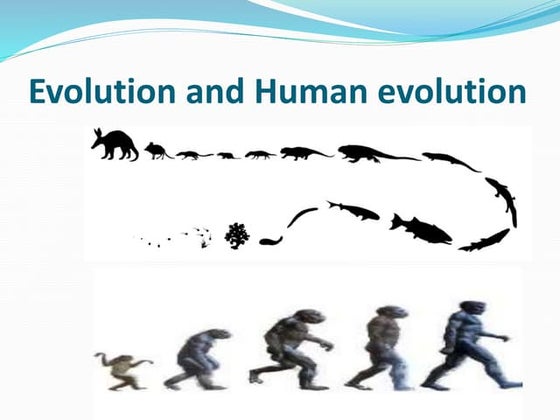 Evolution and Human evolution